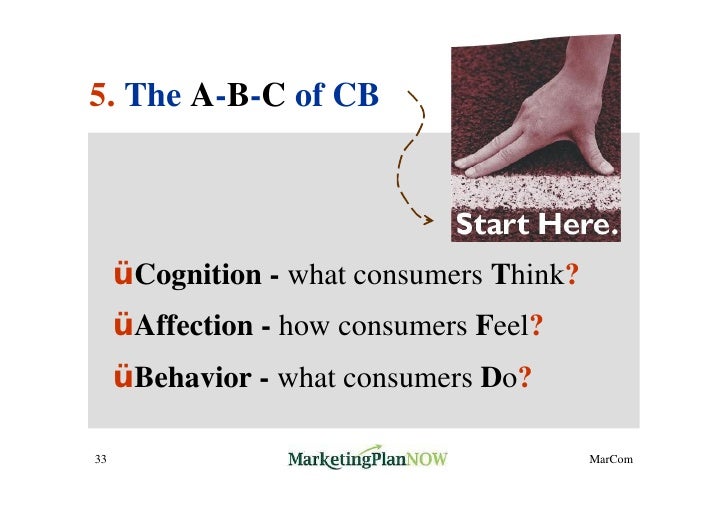 5. The A-B-C of CB

Start Here.

üCognition - what consumers Think?

üAffection - how consumers Feel?

üBehavior - what consumers Do?

33

MarketingPlanNOW

MarCom